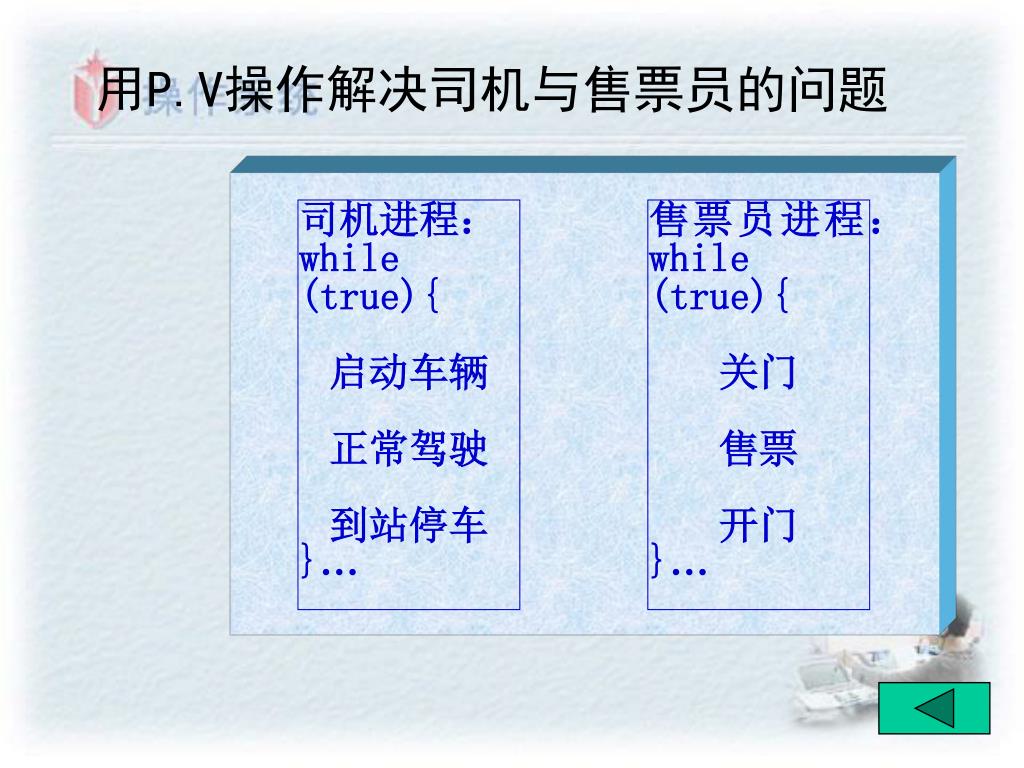 用P.V操作解决司机与售票员的问题

司机进程：
while (true){
启动车辆
正常驾驶
到站停车
}…

售票员进程：
while (true){
关门
售票
开门
}…